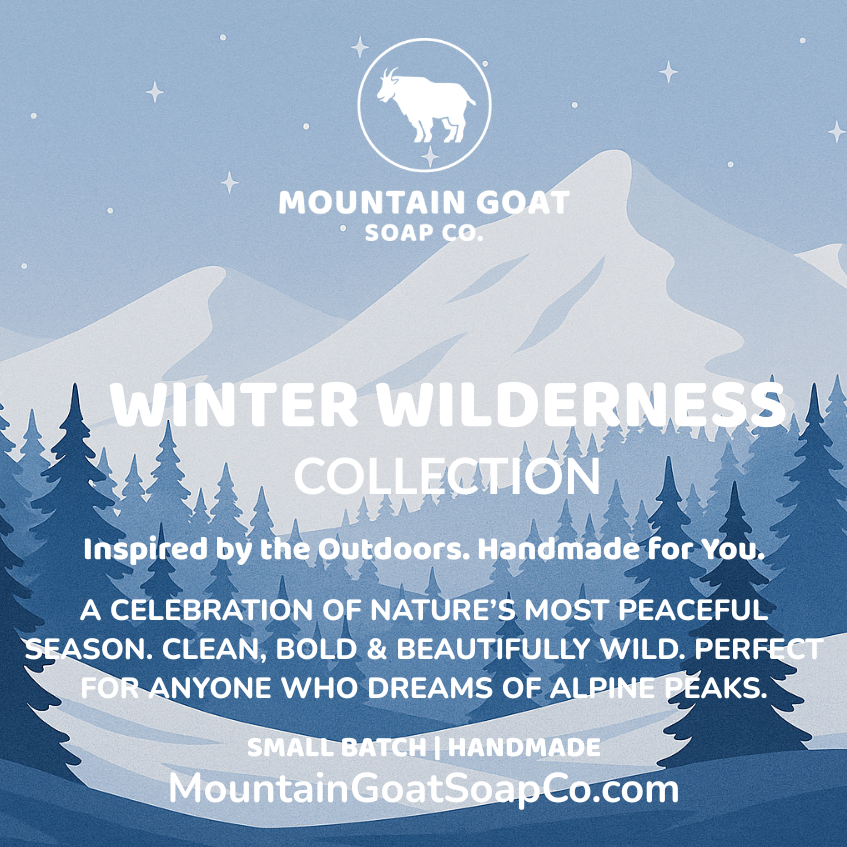 MOUNTAIN GOAT
SOAP CO.

WINTER WILDERNESS
COLLECTION

Inspired by the Outdoors. Handmade for You.

A CELEBRATION OF NATURE'S MOST PEACEFUL SEASON. CLEAN, BOLD & BEAUTIFULLY WILD. PERFECT FOR ANYONE WHO DREAMS OF ALPINE PEAKS.

SMALL BATCH | HANDMADE
MountainGoatSoapCo.com